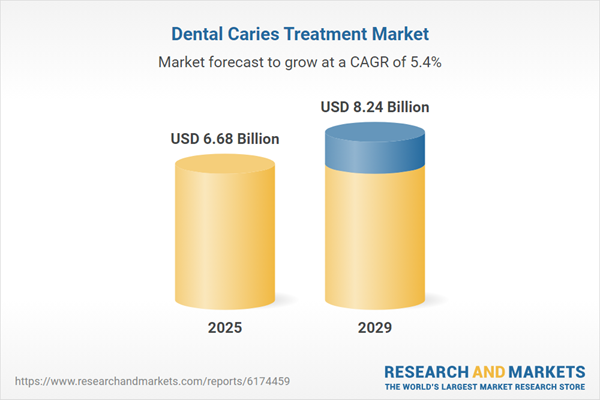 Dental Caries Treatment Market

Market forecast to grow at a CAGR of 5.4%

USD 6.68 Billion

USD 8.24 Billion

2025

2029

https://www.researchandmarkets.com/reports/6174459

RESEARCH AND MARKETS
THE WORLD'S LARGEST MARKET RESEARCH STORE